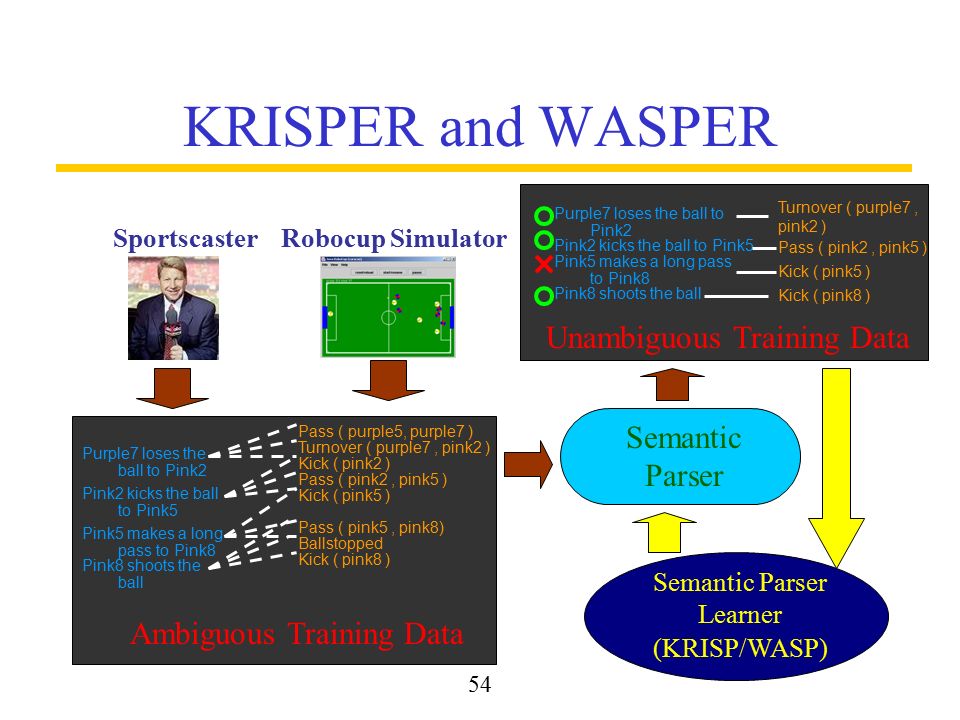 KRISPER and WASPER

Sportscaster

Robocup Simulator

Purple7 loses the ball to Pink2

Pink2 kicks the ball to Pink5

Pink5 makes a long pass to Pink8

Pink8 shoots the ball

Turnover ( purple7 , pink2 )

Pass ( pink2 , pink5 )

Kick ( pink5 )

Kick ( pink8 )

Unambiguous Training Data

Purple7 loses the ball to Pink2

Pink2 kicks the ball to Pink5

Pink5 makes a long pass to Pink8

Pink8 shoots the ball

Pass ( purple5, purple7 )
Turnover ( purple7 , pink2 )
Kick ( pink2 )
Pass ( pink2 , pink5 )
Kick ( pink5 )
Pass ( pink5 , pink8)
Ballstopped
Kick ( pink8 )

Ambiguous Training Data

Semantic Parser

Semantic Parser Learner (KRISP/WASP)

54